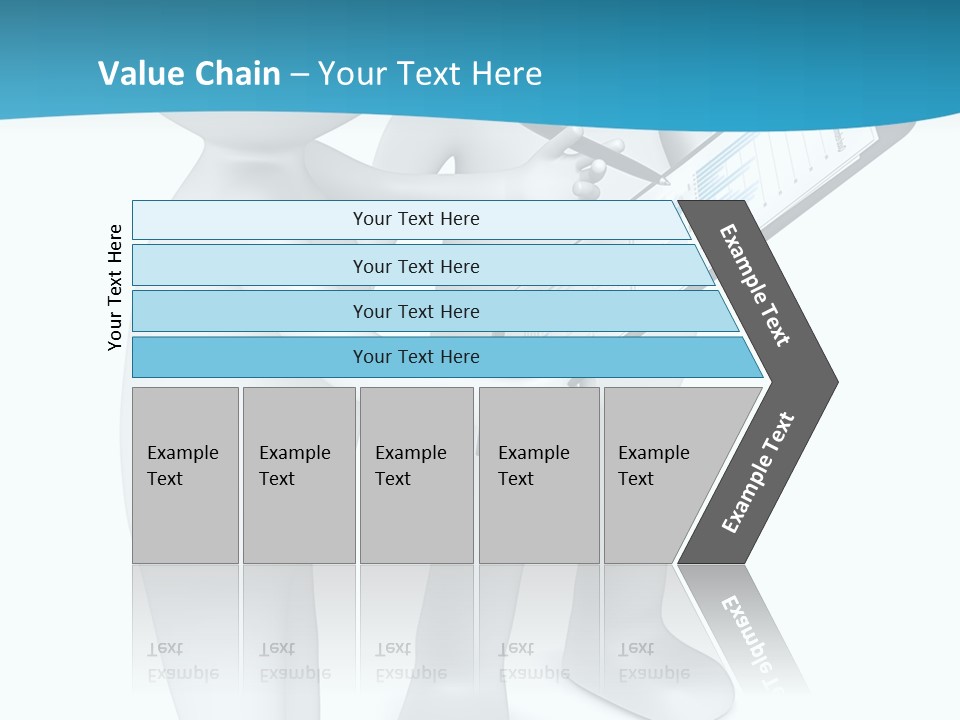 Value Chain – Your Text Here

Your Text Here

Your Text Here

Your Text Here

Your Text Here

Your Text Here

Example Text

Example Text

Example Text

Example Text

Example Text

Example Text

Example Text